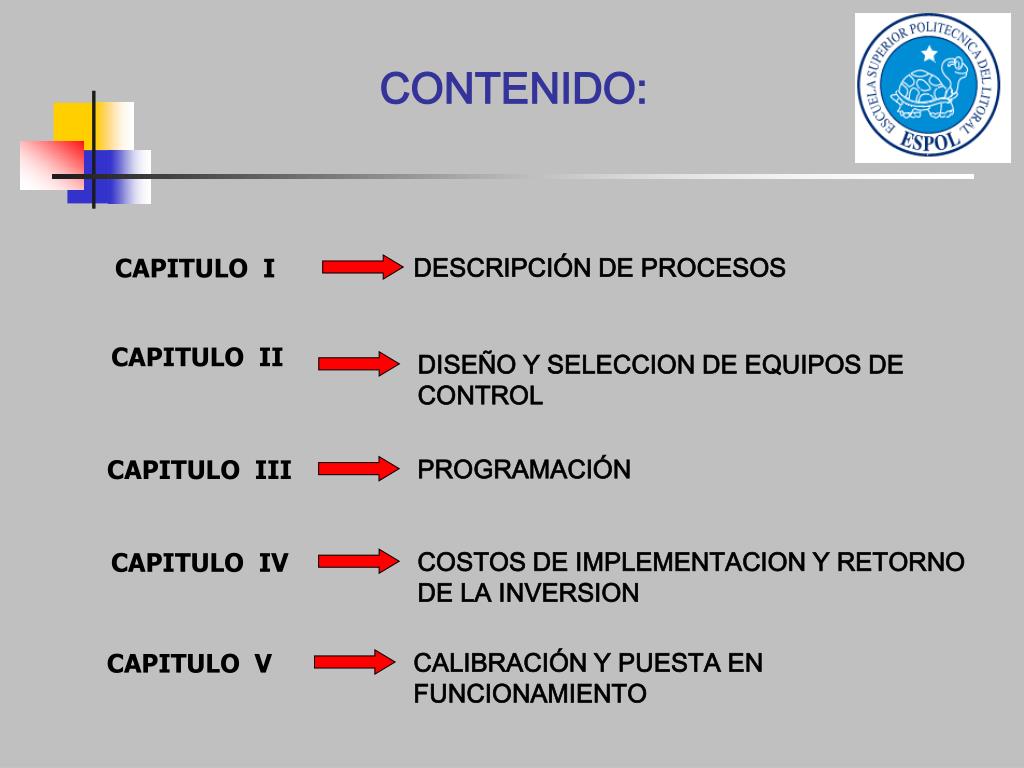 CONTENIDO:

ESCUELA SUPERIOR POLITECNICA DEL LITORAL
ESPOL

CAPITULO I DESCRIPCIÓN DE PROCESOS

CAPITULO II DISEÑO Y SELECCION DE EQUIPOS DE CONTROL

CAPITULO III PROGRAMACIÓN

CAPITULO IV COSTOS DE IMPLEMENTACION Y RETORNO DE LA INVERSION

CAPITULO V CALIBRACIÓN Y PUESTA EN FUNCIONAMIENTO